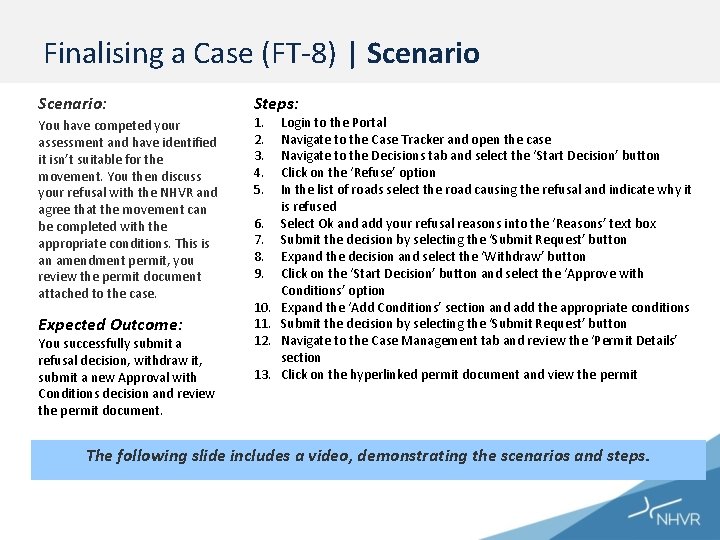 Finalising a Case (FT-8) | Scenario

Scenario:

You have competed your assessment and have identified it isn't suitable for the movement. You then discuss your refusal with the NHVR and agree that the movement can be completed with the appropriate conditions. This is an amendment permit, you review the permit document attached to the case.

Expected Outcome:

You successfully submit a refusal decision, withdraw it, submit a new Approval with Conditions decision and review the permit document.

Steps:

1. Login to the Portal
2. Navigate to the Case Tracker and open the case
3. Navigate to the Decisions tab and select the 'Start Decision' button
4. Click on the 'Refuse' option
5. In the list of roads select the road causing the refusal and indicate why it is refused
6. Select Ok and add your refusal reasons into the 'Reasons' text box
7. Submit the decision by selecting the 'Submit Request' button
8. Expand the decision and select the 'Withdraw' button
9. Click on the 'Start Decision' button and select the 'Approve with Conditions' option
10. Expand the 'Add Conditions' section and add the appropriate conditions
11. Submit the decision by selecting the 'Submit Request' button
12. Navigate to the Case Management tab and review the 'Permit Details' section
13. Click on the hyperlinked permit document and view the permit

The following slide includes a video, demonstrating the scenarios and steps.

NHVR